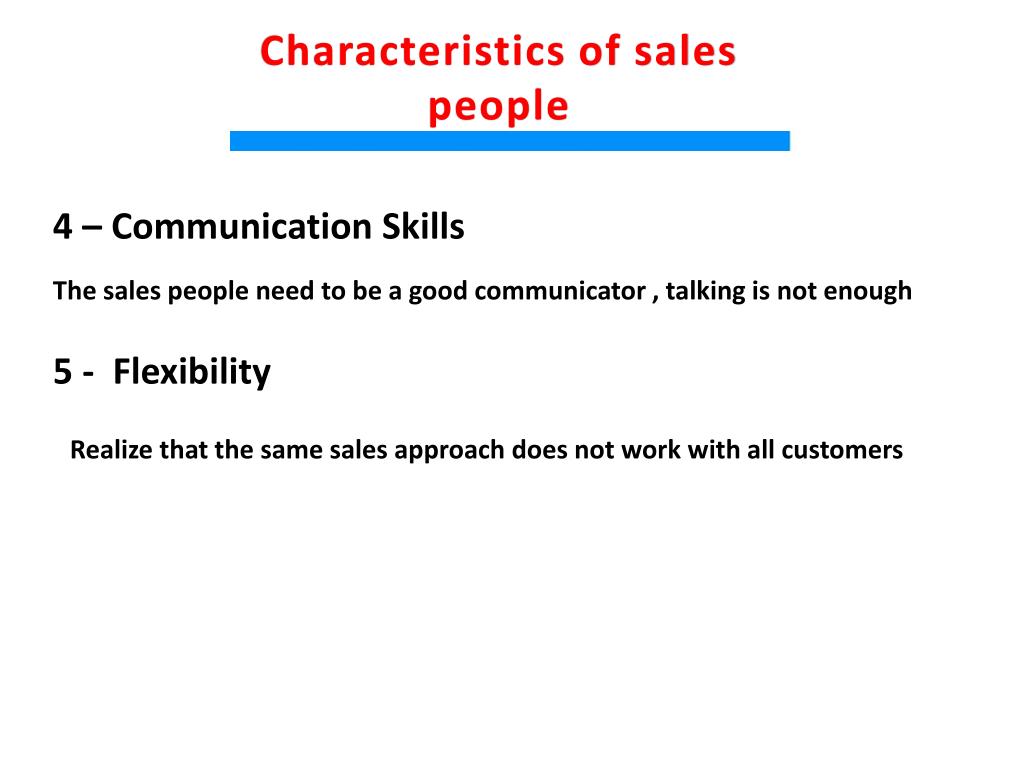 Characteristics of sales people

4 – Communication Skills

The sales people need to be a good communicator , talking is not enough

5 -  Flexibility

Realize that the same sales approach does not work with all customers